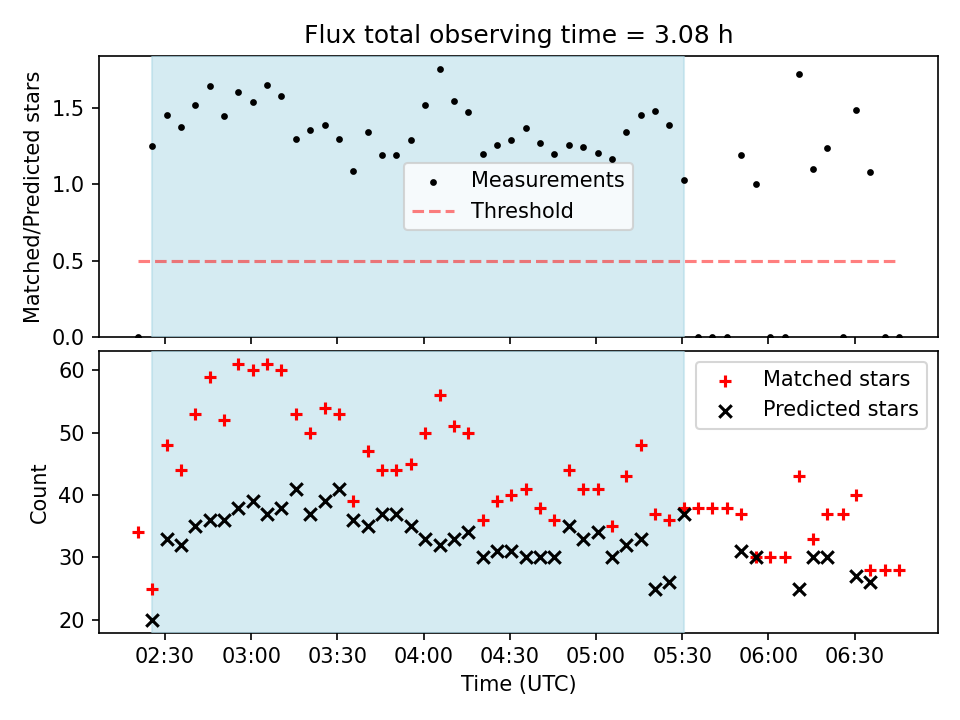 Flux total observing time = 3.08 h

Matched/Predicted stars

1.5
1.0
0.5
0.0

Measurements
Threshold

Count

60
50
40
30
20

Matched stars
Predicted stars

02:30
03:00
03:30
04:00
04:30
05:00
05:30
06:00
06:30

Time (UTC)